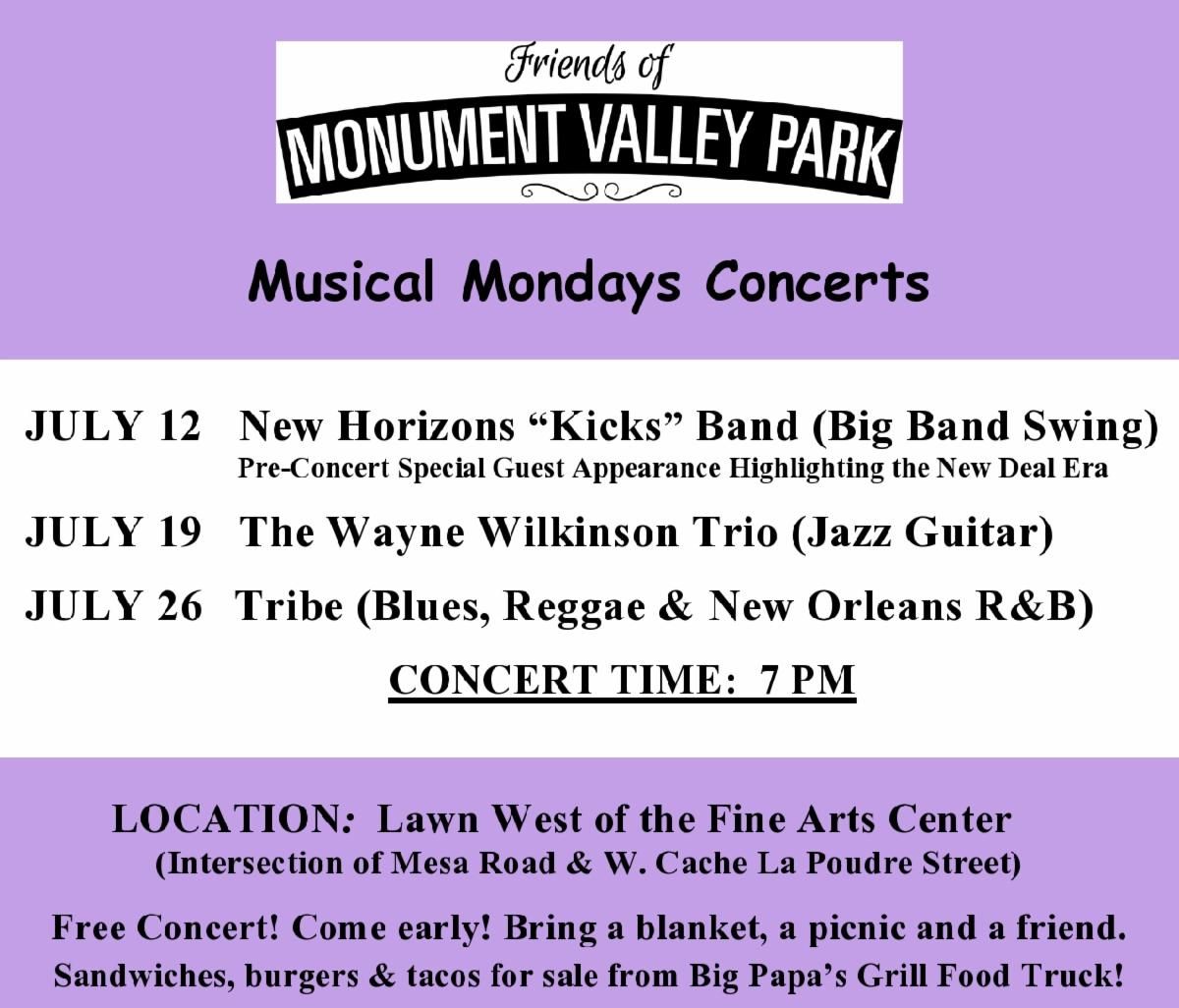 Friends of
MONUMENT VALLEY PARK

Musical Mondays Concerts

JULY 12 New Horizons “Kicks” Band (Big Band Swing)
Pre-Concert Special Guest Appearance Highlighting the New Deal Era

JULY 19 The Wayne Wilkinson Trio (Jazz Guitar)

JULY 26 Tribe (Blues, Reggae & New Orleans R&B)

CONCERT TIME: 7 PM

LOCATION: Lawn West of the Fine Arts Center
(Intersection of Mesa Road & W. Cache La Poudre Street)

Free Concert! Come early! Bring a blanket, a picnic and a friend.
Sandwiches, burgers & tacos for sale from Big Papa’s Grill Food Truck!